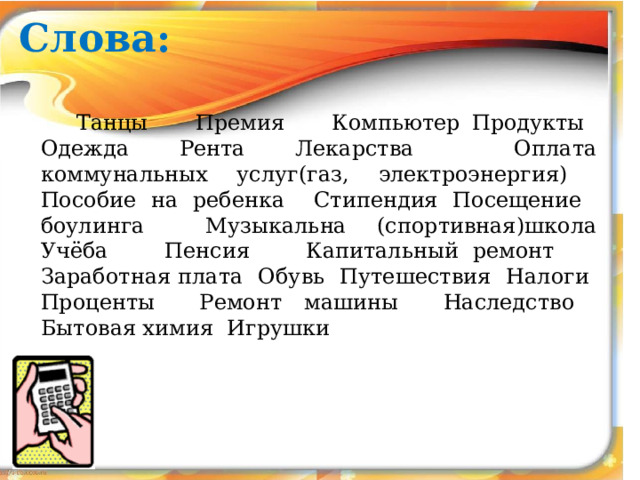 Слова:

Танцы Премия Компьютер Продукты Одежда Рента Лекарства Оплата коммунальных услуг(газ, электроэнергия) Пособие на ребенка Стипендия Посещение боулинга Музыкальна (спортивная)школа Учёба Пенсия Капитальный ремонт Заработная плата Обувь Путешествия Налоги Проценты Ремонт машины Наследство Бытовая химия Игрушки